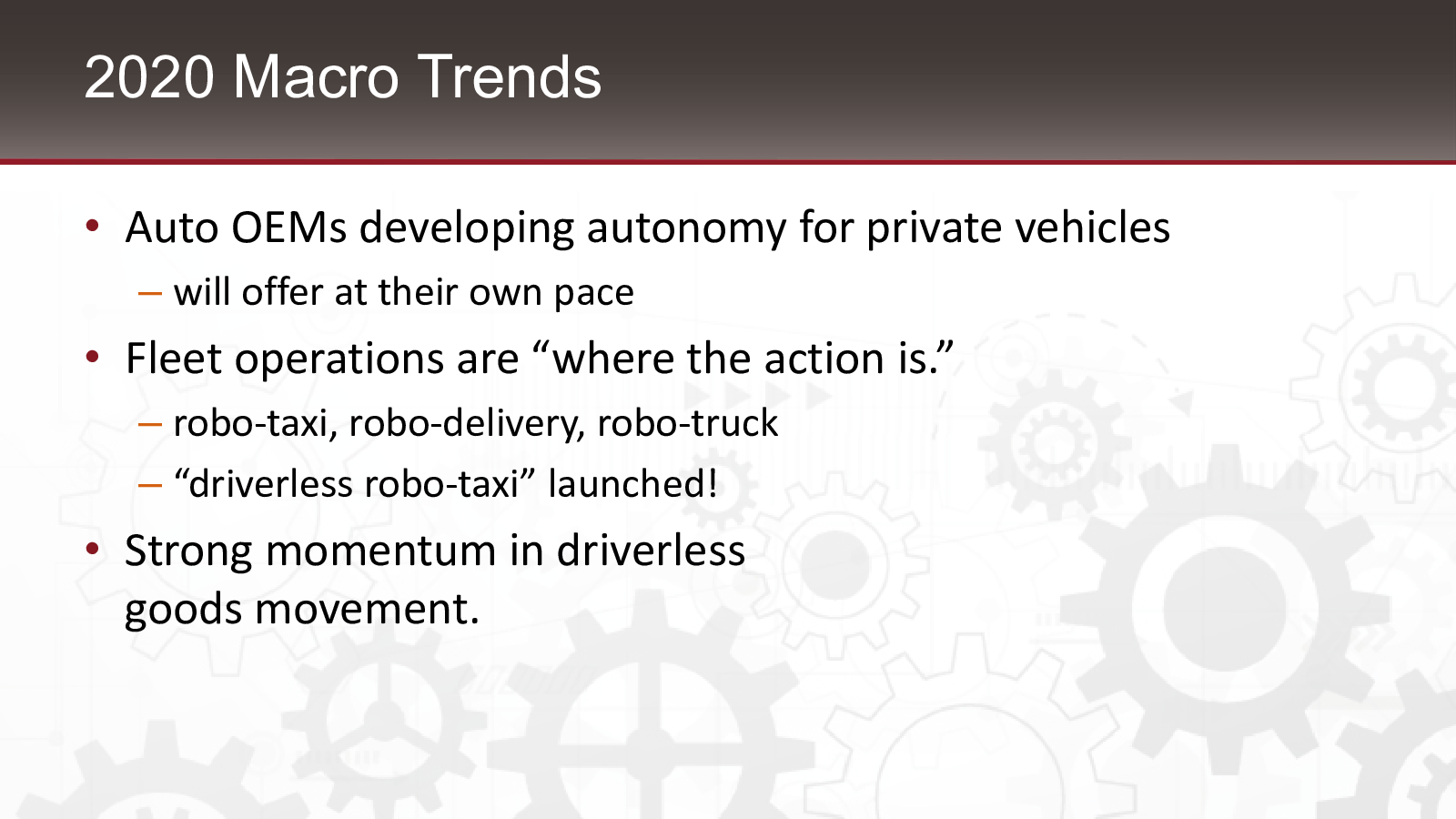 2020 Macro Trends

• Auto OEMs developing autonomy for private vehicles
– will offer at their own pace
• Fleet operations are “where the action is.”
– robo-taxi, robo-delivery, robo-truck
– “driverless robo-taxi” launched!
• Strong momentum in driverless goods movement.